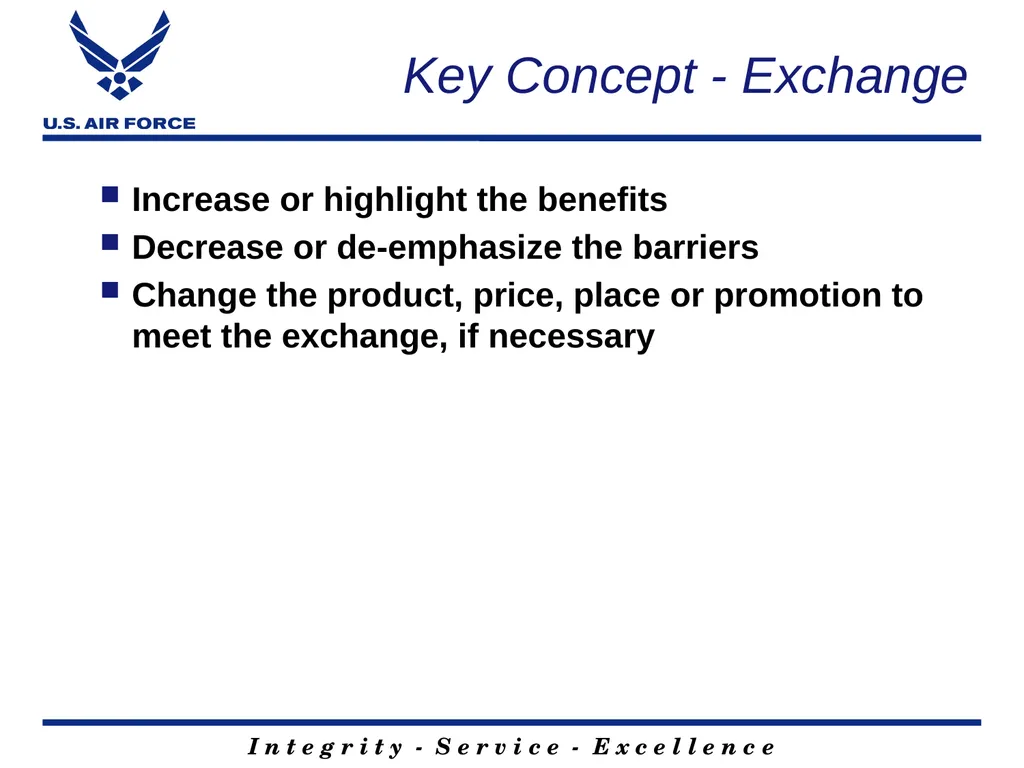 U.S. AIR FORCE

Key Concept - Exchange

- Increase or highlight the benefits
- Decrease or de-emphasize the barriers
- Change the product, price, place or promotion to meet the exchange, if necessary

Integrity - Service - Excellence